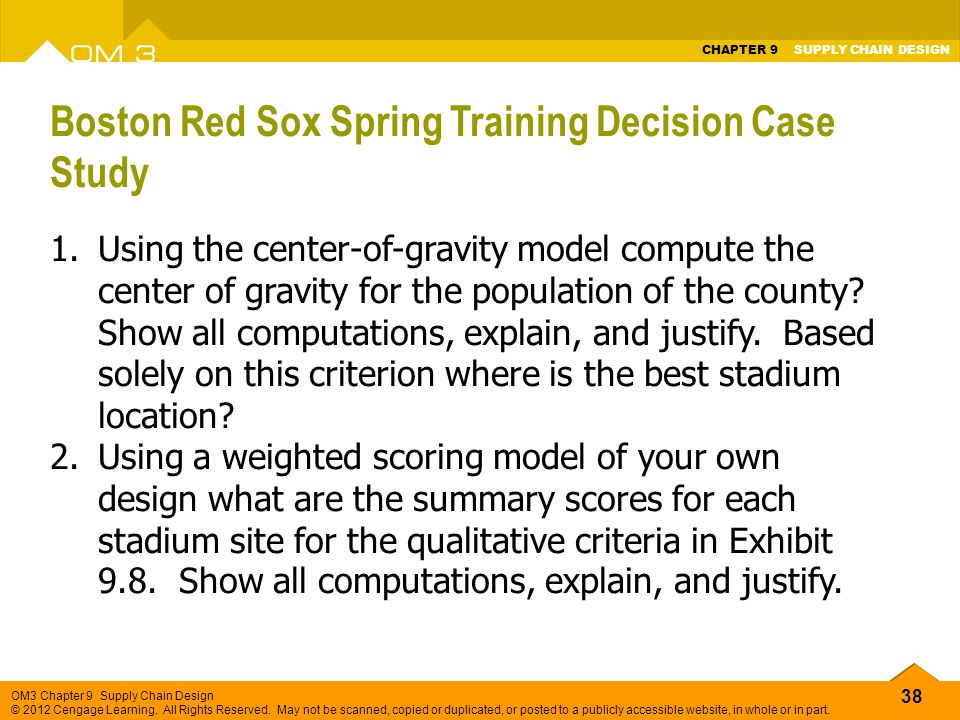 OM 3

CHAPTER 9 SUPPLY CHAIN DESIGN

Boston Red Sox Spring Training Decision Case Study

1. Using the center-of-gravity model compute the center of gravity for the population of the county? Show all computations, explain, and justify. Based solely on this criterion where is the best stadium location?
2. Using a weighted scoring model of your own design what are the summary scores for each stadium site for the qualitative criteria in Exhibit 9.8. Show all computations, explain, and justify.

OM3 Chapter 9 Supply Chain Design
© 2012 Cengage Learning. All Rights Reserved. May not be scanned, copied or duplicated, or posted to a publicly accessible website, in whole or in part.

38